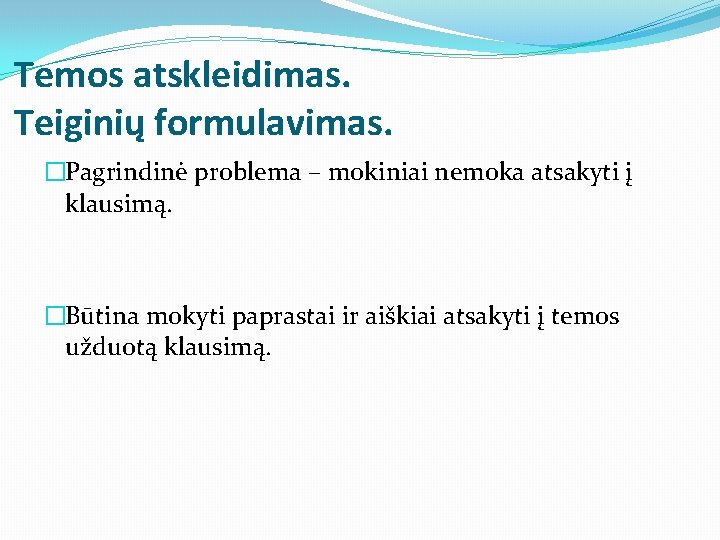 Temos atskleidimas.
Teiginių formulavimas.

Pagrindinė problema – mokiniai nemoka atsakyti į klausimą.

Būtina mokyti paprastai ir aiškiai atsakyti į temos užduotą klausimą.